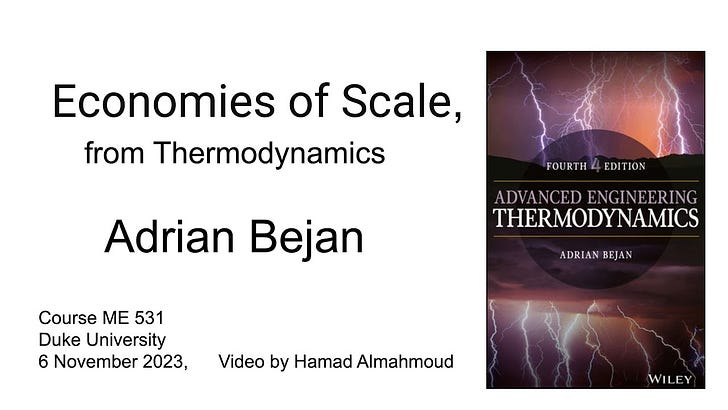 Economies of Scale,
from Thermodynamics

Adrian Bejan

Course ME 531
Duke University
6 November 2023, Video by Hamad Almahmoud

FOURTH 4 EDITION
ADVANCED ENGINEERING
THERMODYNAMICS
ADRIAN BEJAN
WILEY